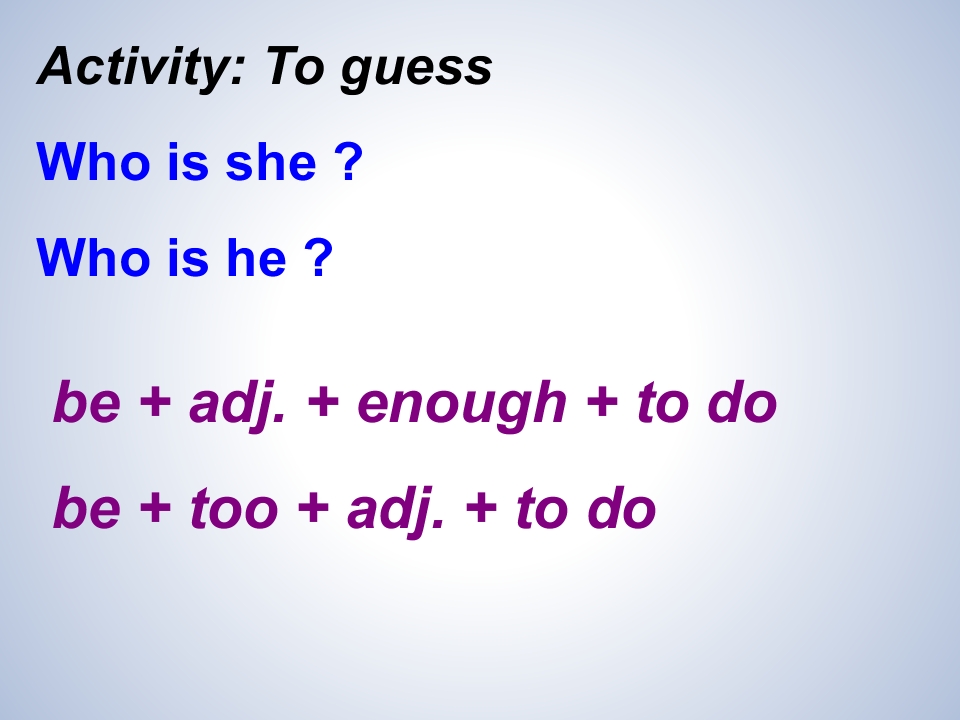 Activity: To guess

Who is she ?

Who is he ?

be + adj. + enough + to do

be + too + adj. + to do